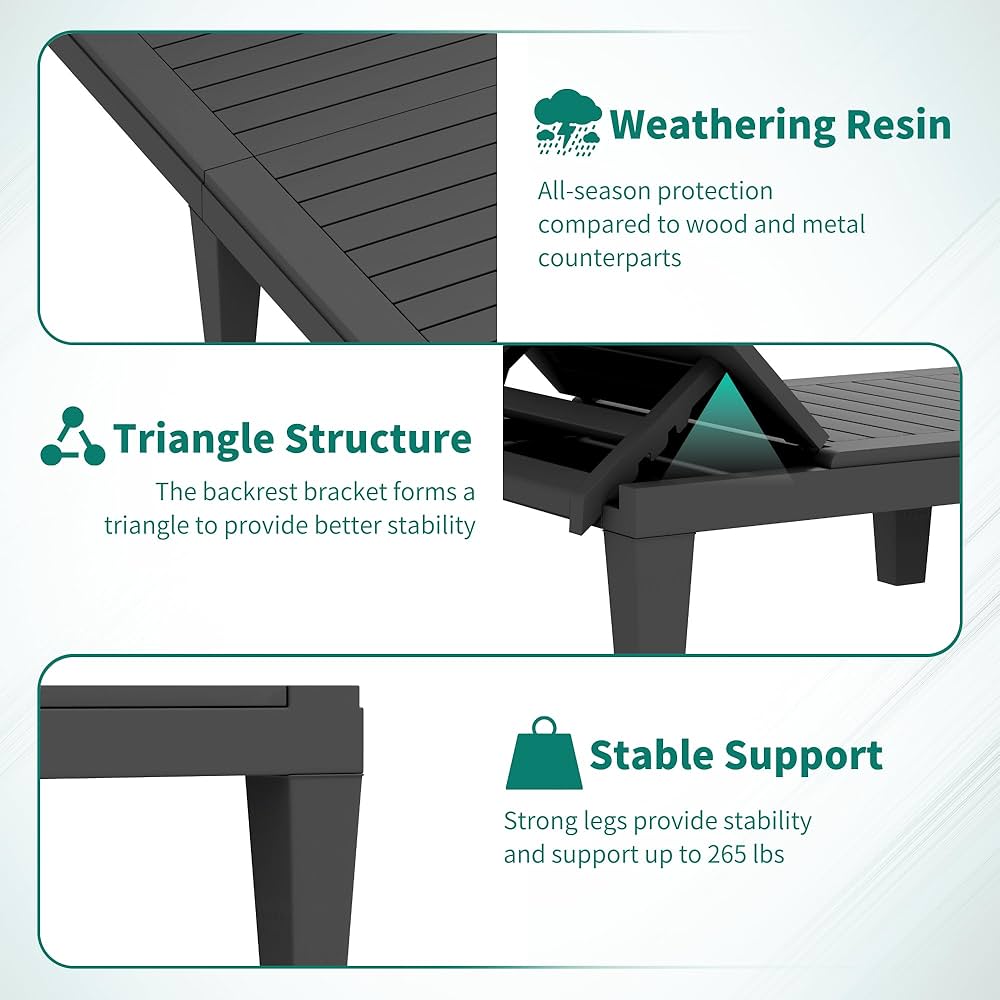 Weathering Resin

All-season protection compared to wood and metal counterparts

Triangle Structure

The backrest bracket forms a triangle to provide better stability

Stable Support

Strong legs provide stability and support up to 265 lbs